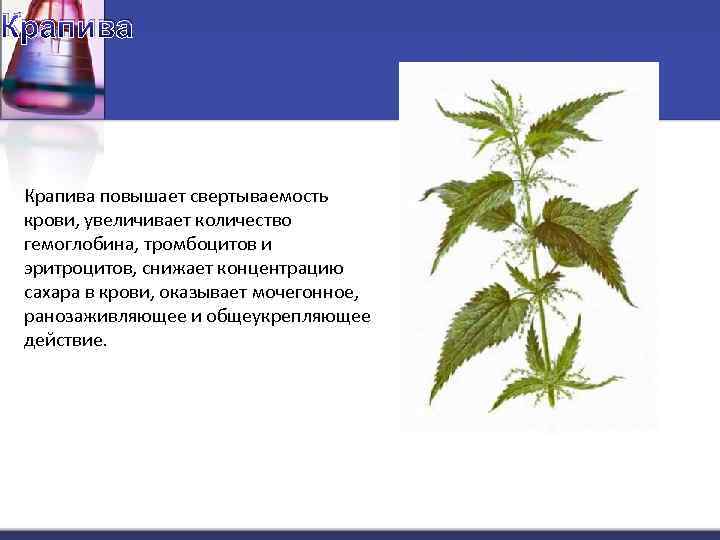 Крапива

Крапива повышает свертываемость крови, увеличивает количество гемоглобина, тромбоцитов и эритроцитов, снижает концентрацию сахара в крови, оказывает мочегонное, ранозаживляющее и общеукрепляющее действие.